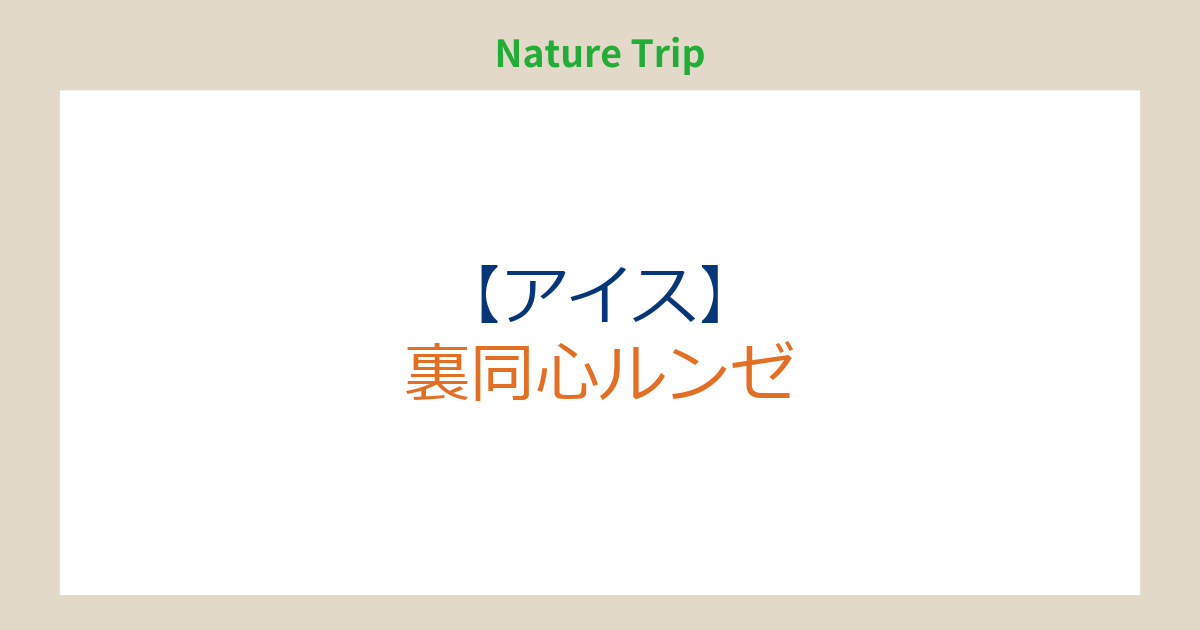 Nature Trip

【アイス】
裏同心ルンゼ